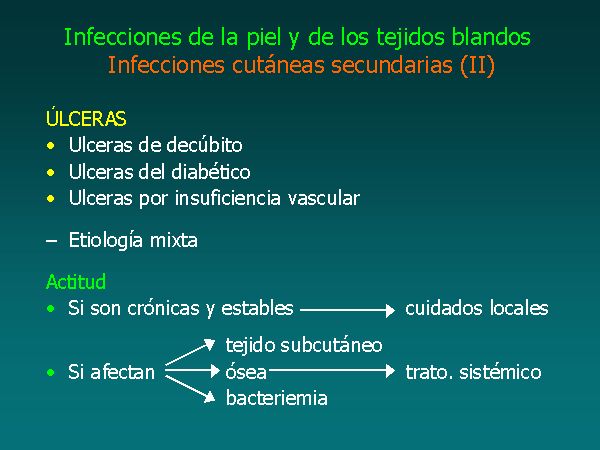 Infecciones de la piel y de los tejidos blandos
Infecciones cutáneas secundarias (II)

ÚLCERAS
• Ulceras de decúbito
• Ulceras del diabético
• Ulceras por insuficiencia vascular

– Etiología mixta

Actitud
• Si son crónicas y estables → cuidados locales

• Si afectan → tejido subcutáneo
→ ósea → trato. sistémico
→ bacteriemia